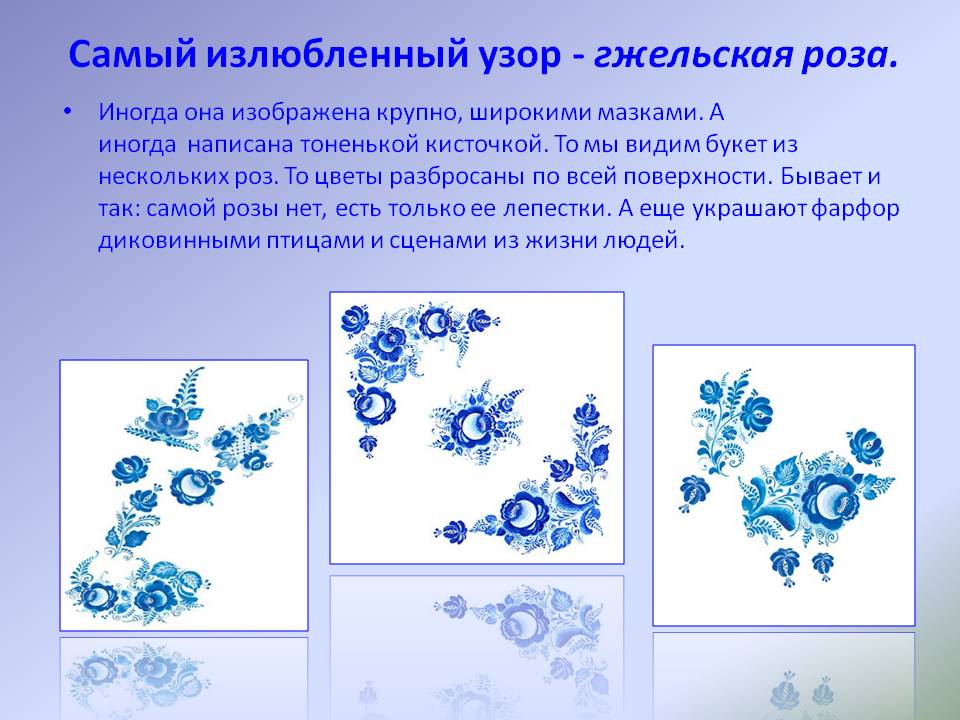 Самый излюбленный узор - гжельская роза.

• Иногда она изображена крупно, широкими мазками. А иногда написана тоненькой кисточкой. То мы видим букет из нескольких роз. То цветы разбросаны по всей поверхности. Бывает и так: самой розы нет, есть только ее лепестки. А еще украшают фарфор диковинными птицами и сценами из жизни людей.